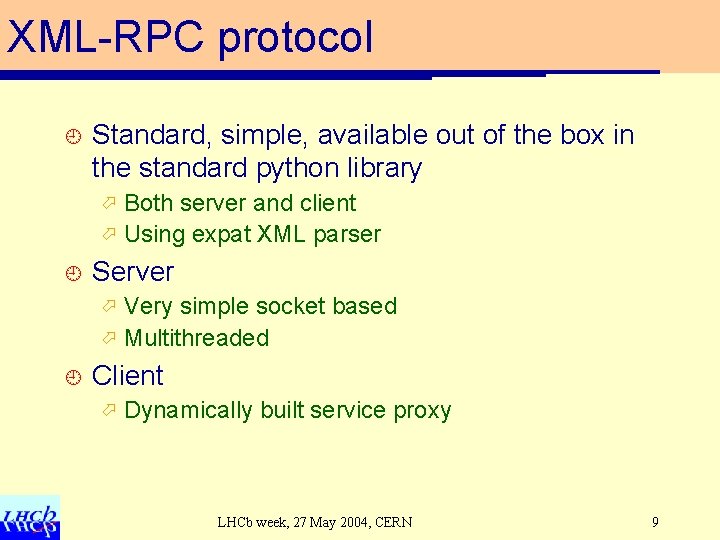 XML-RPC protocol

Standard, simple, available out of the box in the standard python library

Both server and client

Using expat XML parser

Server

Very simple socket based

Multithreaded

Client

Dynamically built service proxy

LHCb

LHCb week, 27 May 2004, CERN

9